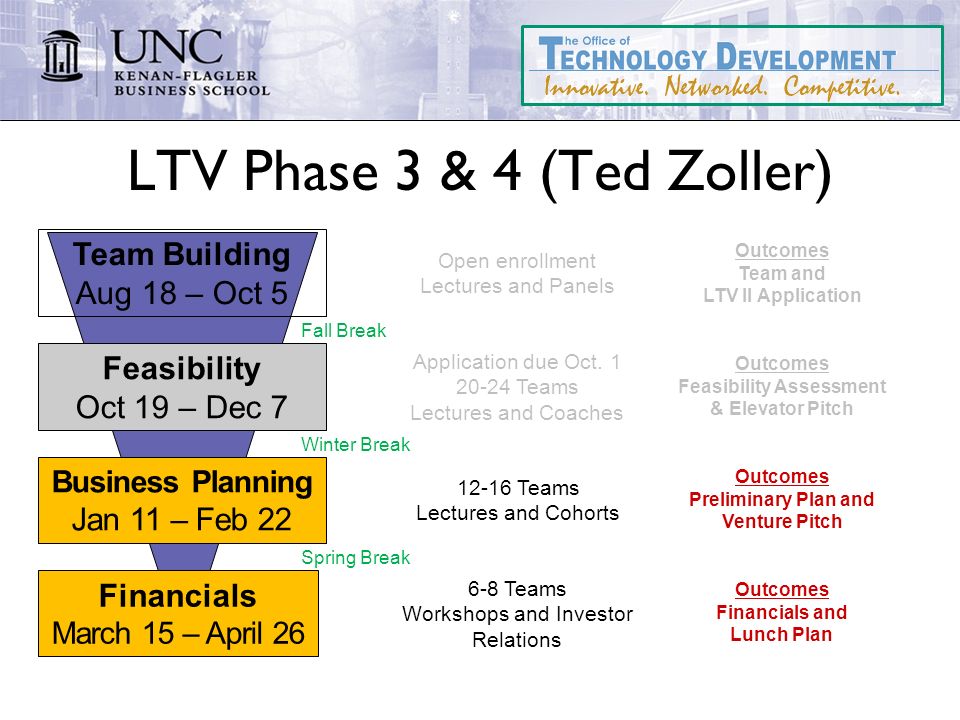 UNC
KENAN-FLAGLER
BUSINESS SCHOOL

The Office of
TECHNOLOGY DEVELOPMENT
Innovative. Networked. Competitive.

LTV Phase 3 & 4 (Ted Zoller)

Team Building
Aug 18 – Oct 5

Open enrollment
Lectures and Panels

Outcomes
Team and
LTV II Application

Fall Break

Feasibility
Oct 19 – Dec 7

Application due Oct. 1
20-24 Teams
Lectures and Coaches

Outcomes
Feasibility Assessment
& Elevator Pitch

Winter Break

Business Planning
Jan 11 – Feb 22

12-16 Teams
Lectures and Cohorts

Outcomes
Preliminary Plan and
Venture Pitch

Spring Break

Financials
March 15 – April 26

6-8 Teams
Workshops and Investor
Relations

Outcomes
Financials and
Lunch Plan